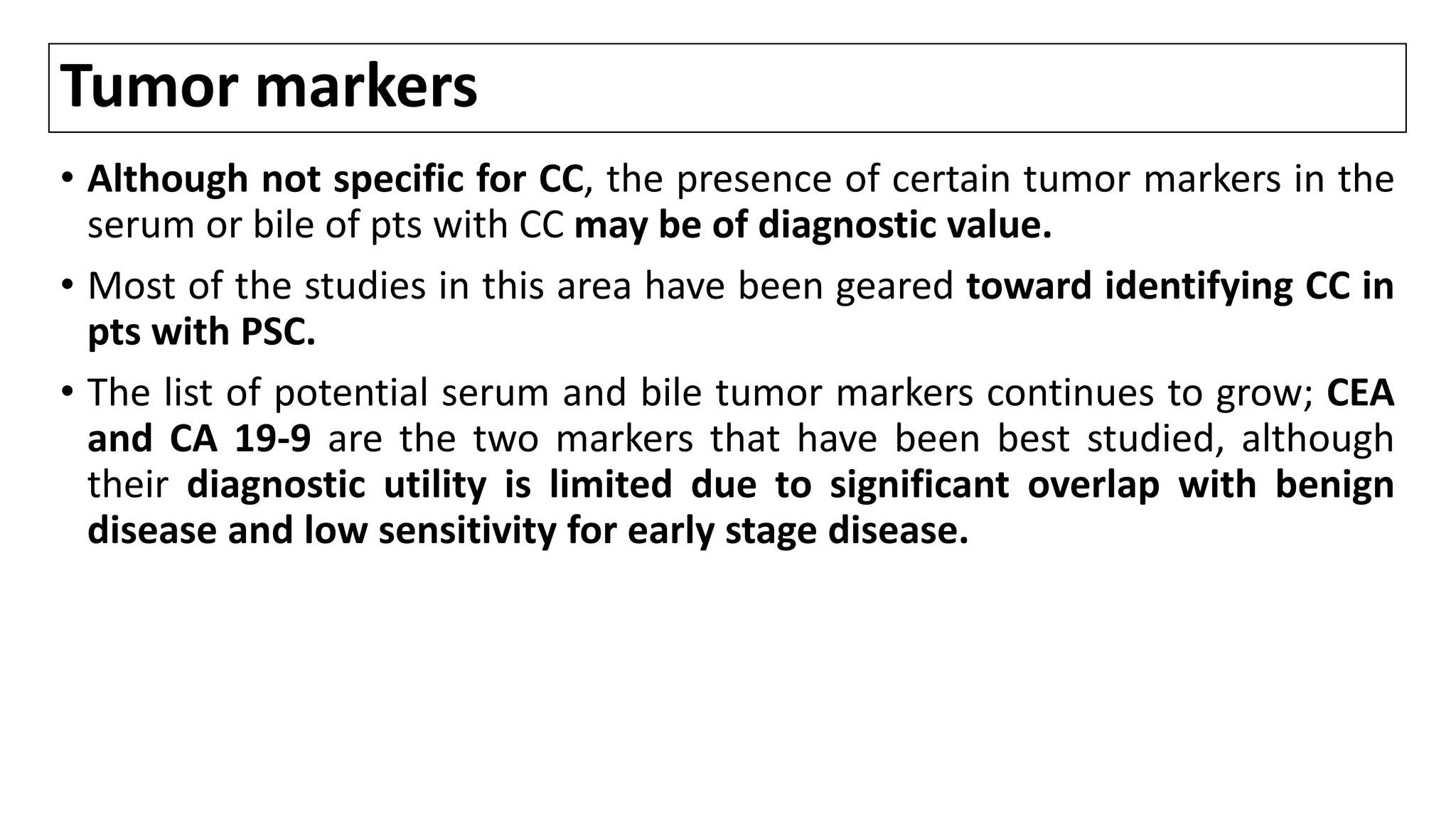 Tumor markers

• Although not specific for CC, the presence of certain tumor markers in the serum or bile of pts with CC may be of diagnostic value.

• Most of the studies in this area have been geared toward identifying CC in pts with PSC.

• The list of potential serum and bile tumor markers continues to grow; CEA and CA 19-9 are the two markers that have been best studied, although their diagnostic utility is limited due to significant overlap with benign disease and low sensitivity for early stage disease.